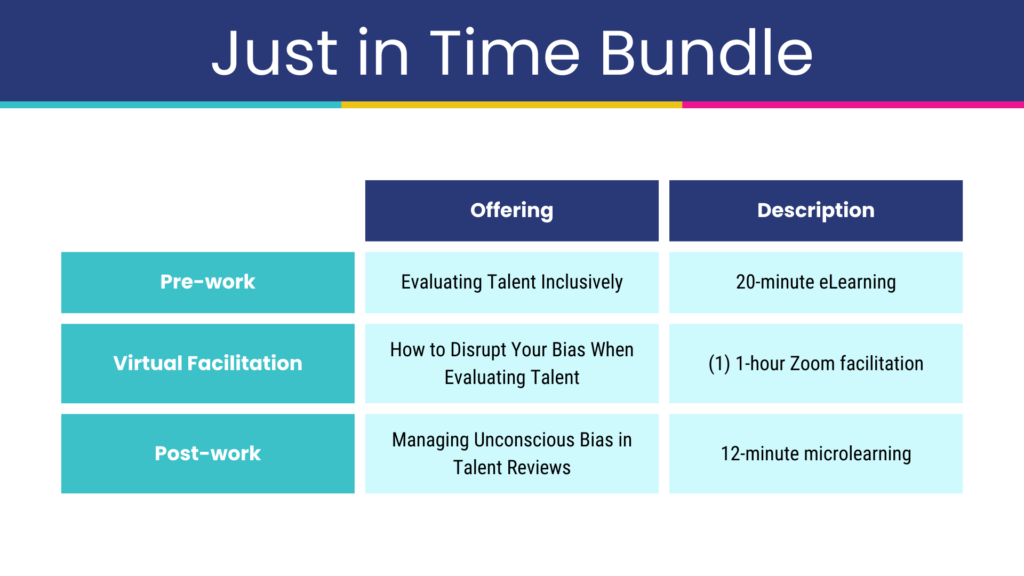 Just in Time Bundle

| | Offering | Description |
|---|---|---|
| Pre-work | Evaluating Talent Inclusively | 20-minute eLearning |
| Virtual Facilitation | How to Disrupt Your Bias When Evaluating Talent | (1) 1-hour Zoom facilitation |
| Post-work | Managing Unconscious Bias in Talent Reviews | 12-minute microlearning |